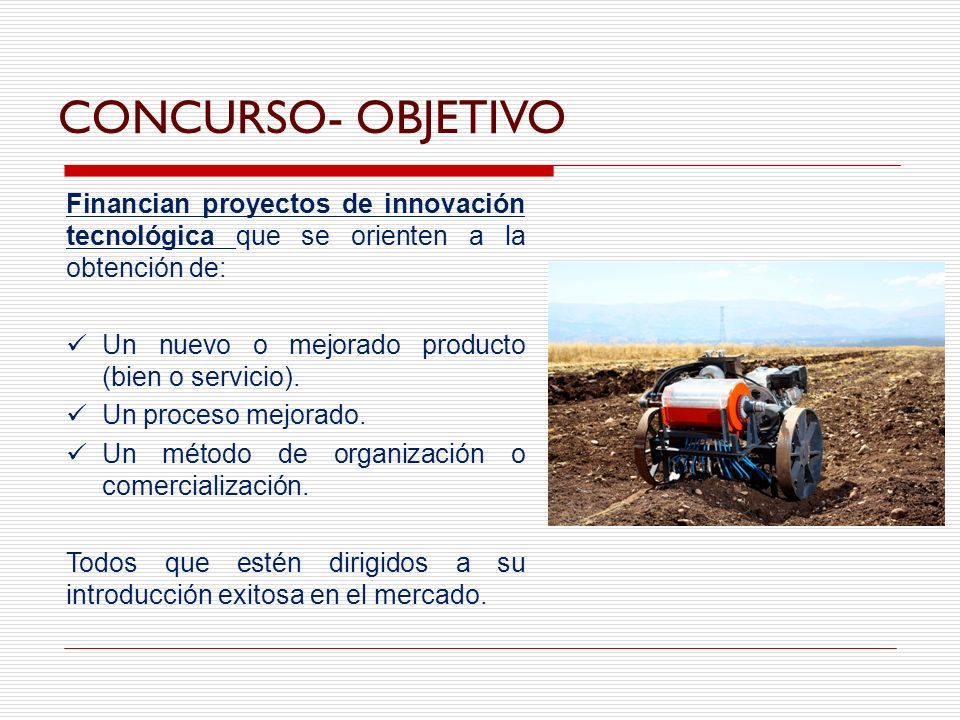 CONCURSO- OBJETIVO

Financian proyectos de innovación tecnológica que se orienten a la obtención de:

✓ Un nuevo o mejorado producto (bien o servicio).
✓ Un proceso mejorado.
✓ Un método de organización o comercialización.

Todos que estén dirigidos a su introducción exitosa en el mercado.